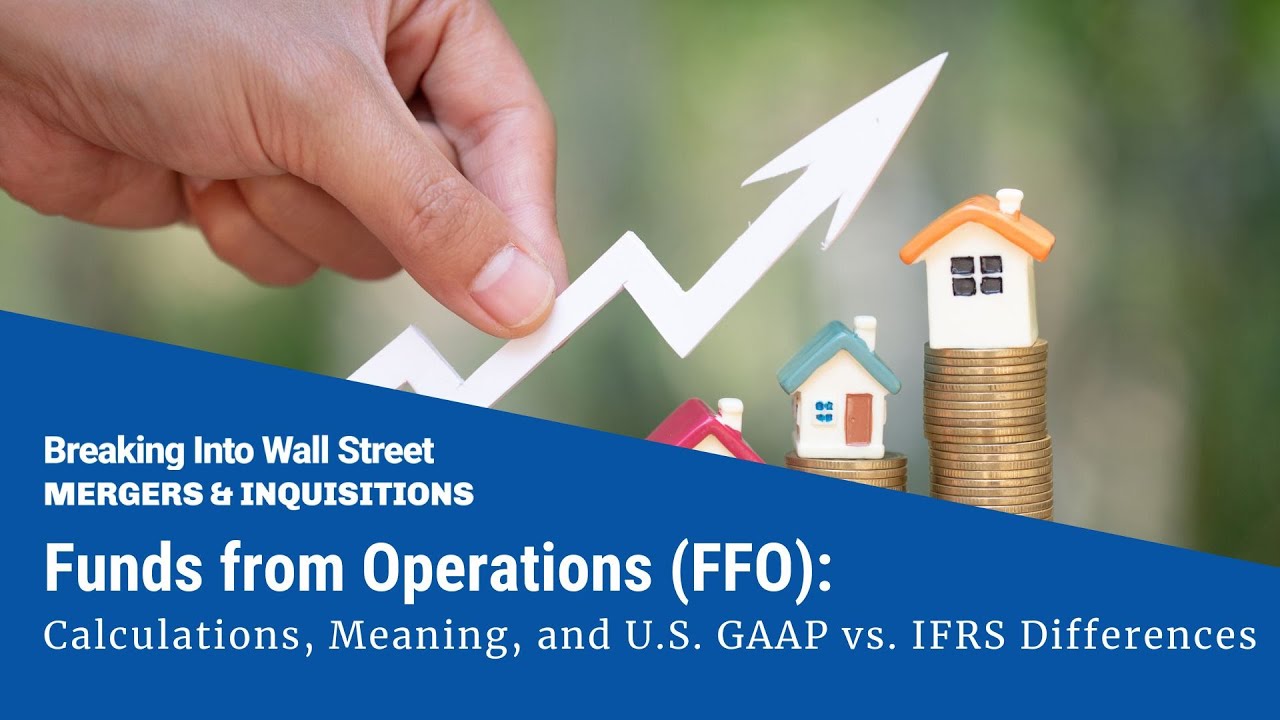 Breaking Into Wall Street
MERGERS & INQUISITIONS

Funds from Operations (FFO):
Calculations, Meaning, and U.S. GAAP vs. IFRS Differences